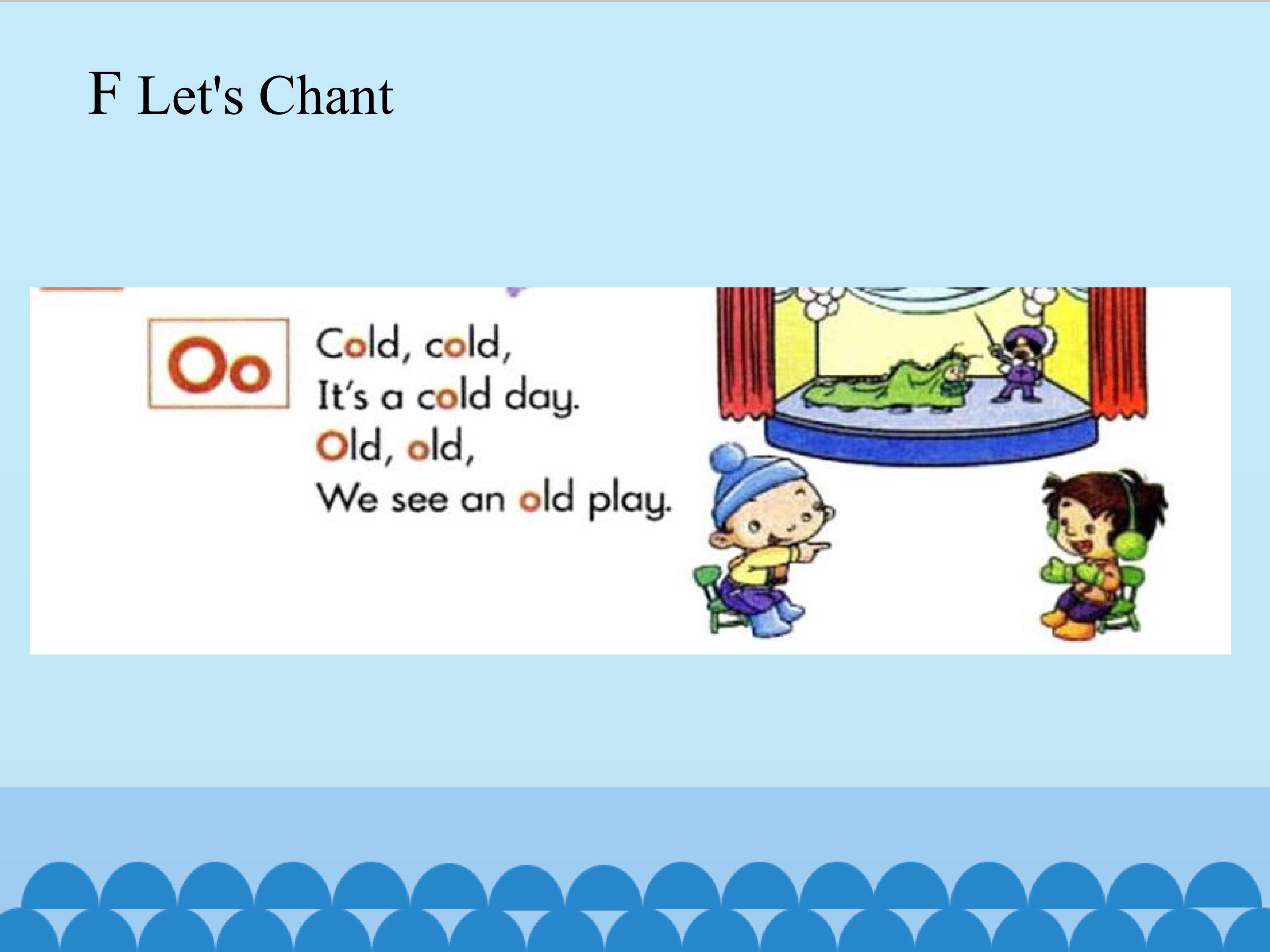 F Let's Chant

Oo

Cold, cold,
It's a cold day.
Old, old,
We see an old play.